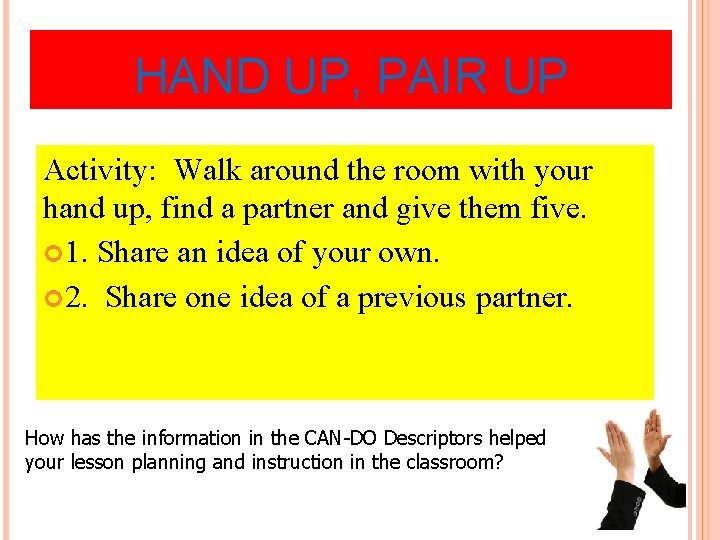 HAND UP, PAIR UP

Activity: Walk around the room with your hand up, find a partner and give them five.

1. Share an idea of your own.

2. Share one idea of a previous partner.

How has the information in the CAN-DO Descriptors helped your lesson planning and instruction in the classroom?